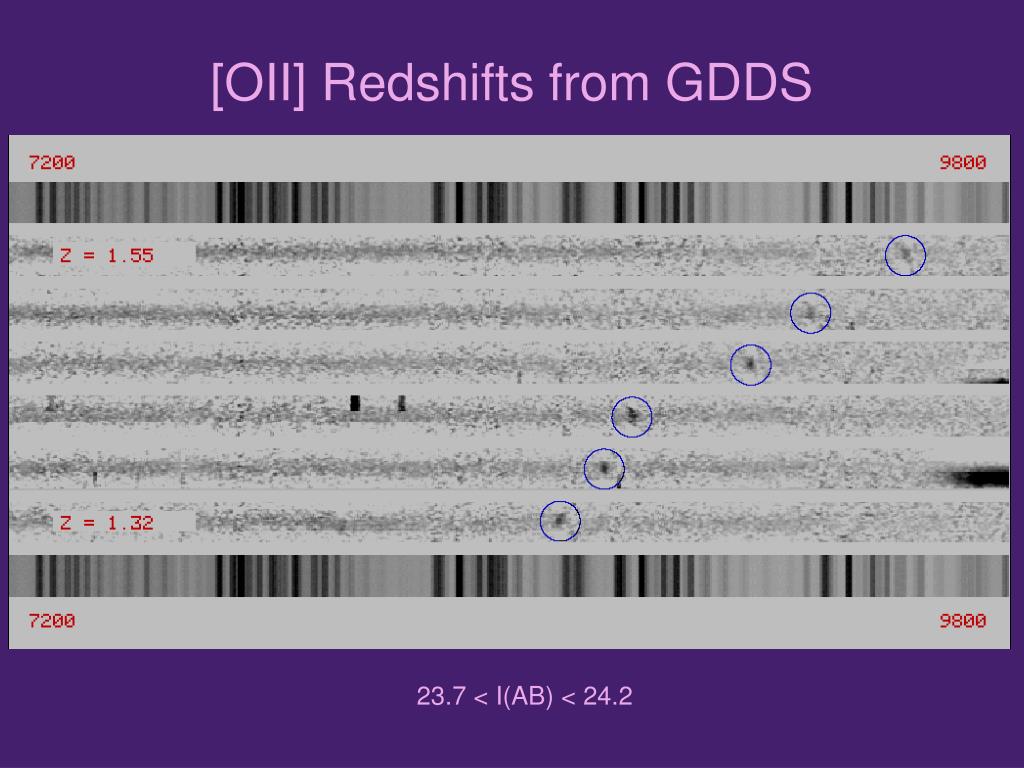 [OII] Redshifts from GDDS

7200

9800

Z = 1.55

Z = 1.32

7200

9800

23.7 < I(AB) < 24.2